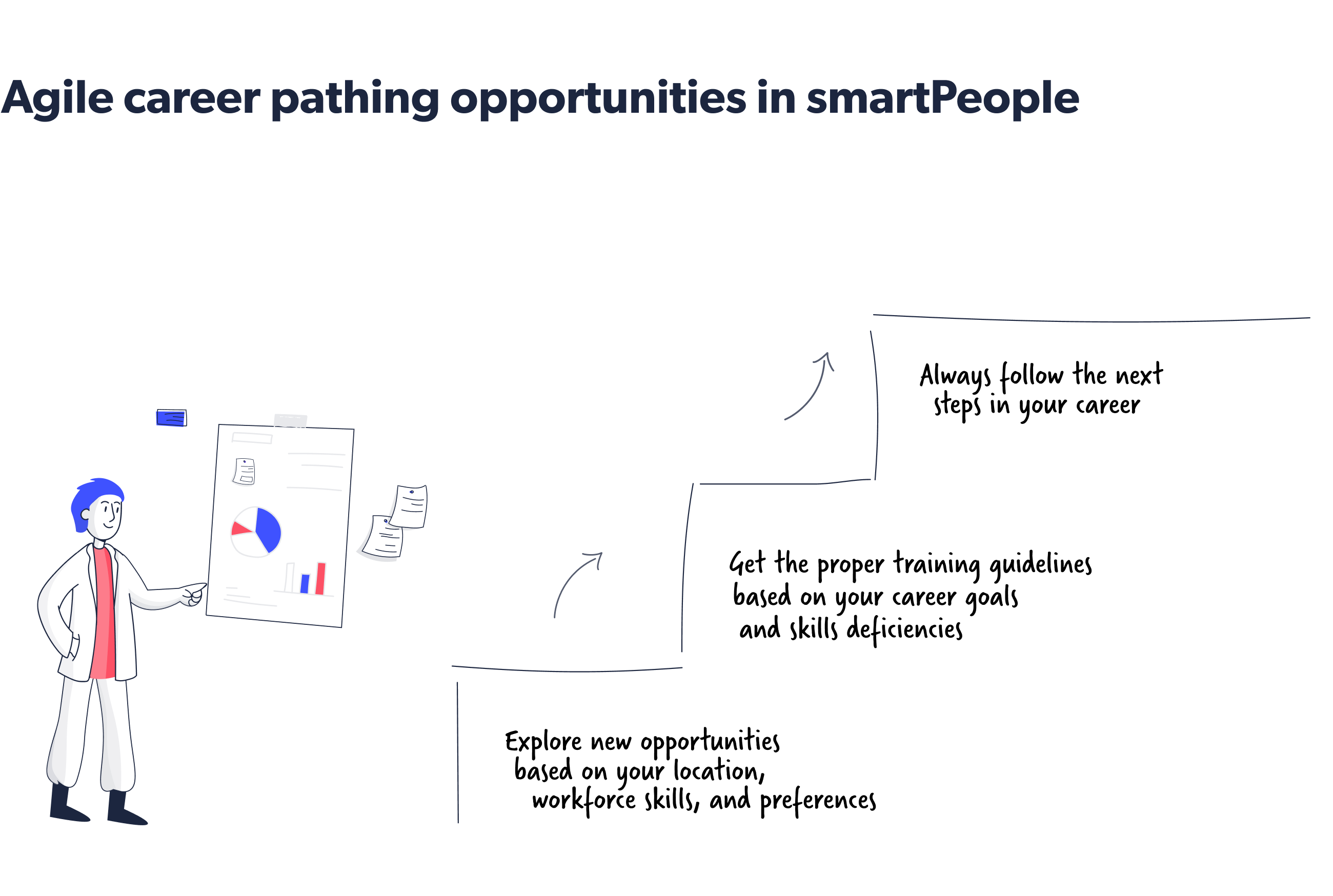 Agile career pathing opportunities in smartPeople

Always follow the next steps in your career

Get the proper training guidelines based on your career goals and skills deficiencies

Explore new opportunities based on your location, workforce skills, and preferences